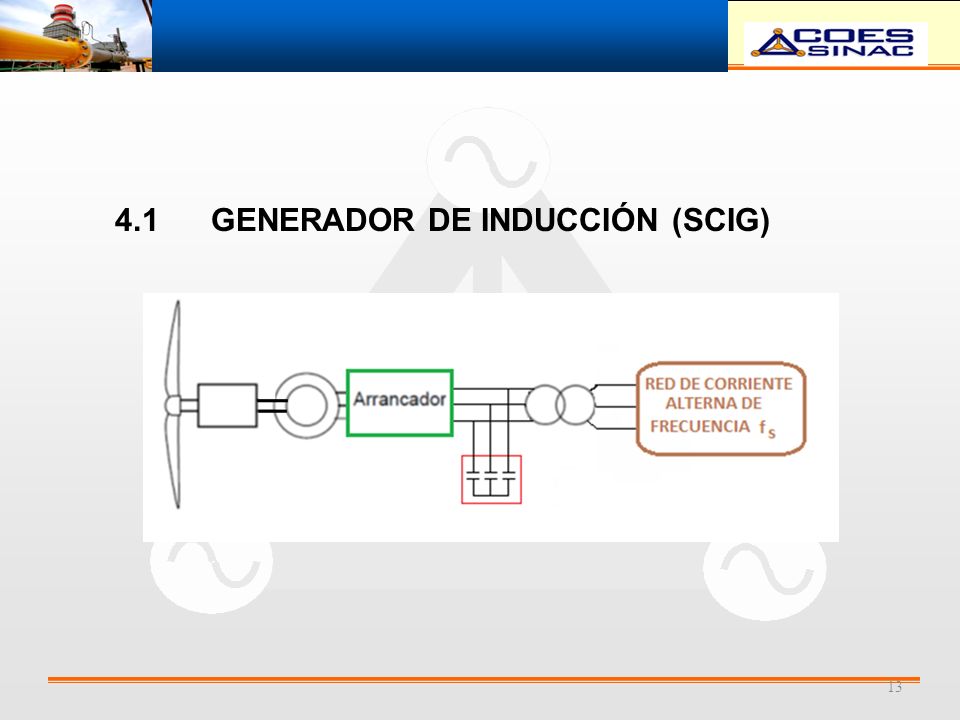 COES SINAC

4.1 GENERADOR DE INDUCCIÓN (SCIG)

Arrancador

RED DE CORRIENTE ALTERNA DE FRECUENCIA $f_s$

13